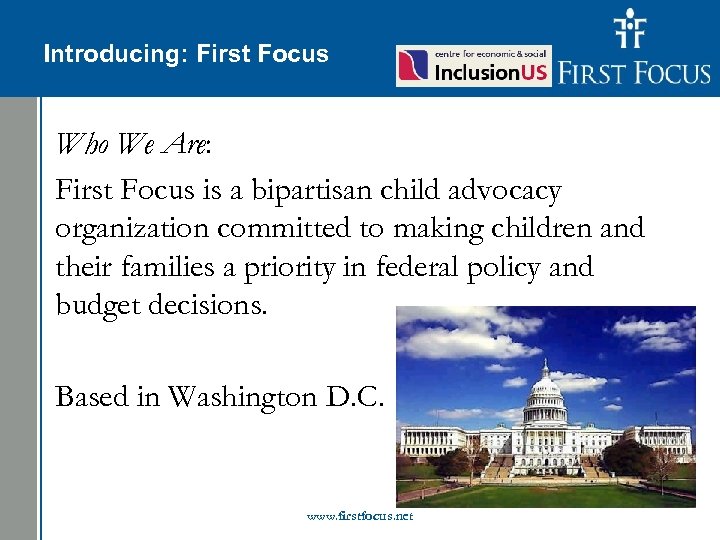 Introducing: First Focus

centre for economic & social InclusionUS

FIRST FOCUS

Who We Are:

First Focus is a bipartisan child advocacy organization committed to making children and their families a priority in federal policy and budget decisions.

Based in Washington D.C.

www.firstfocus.net